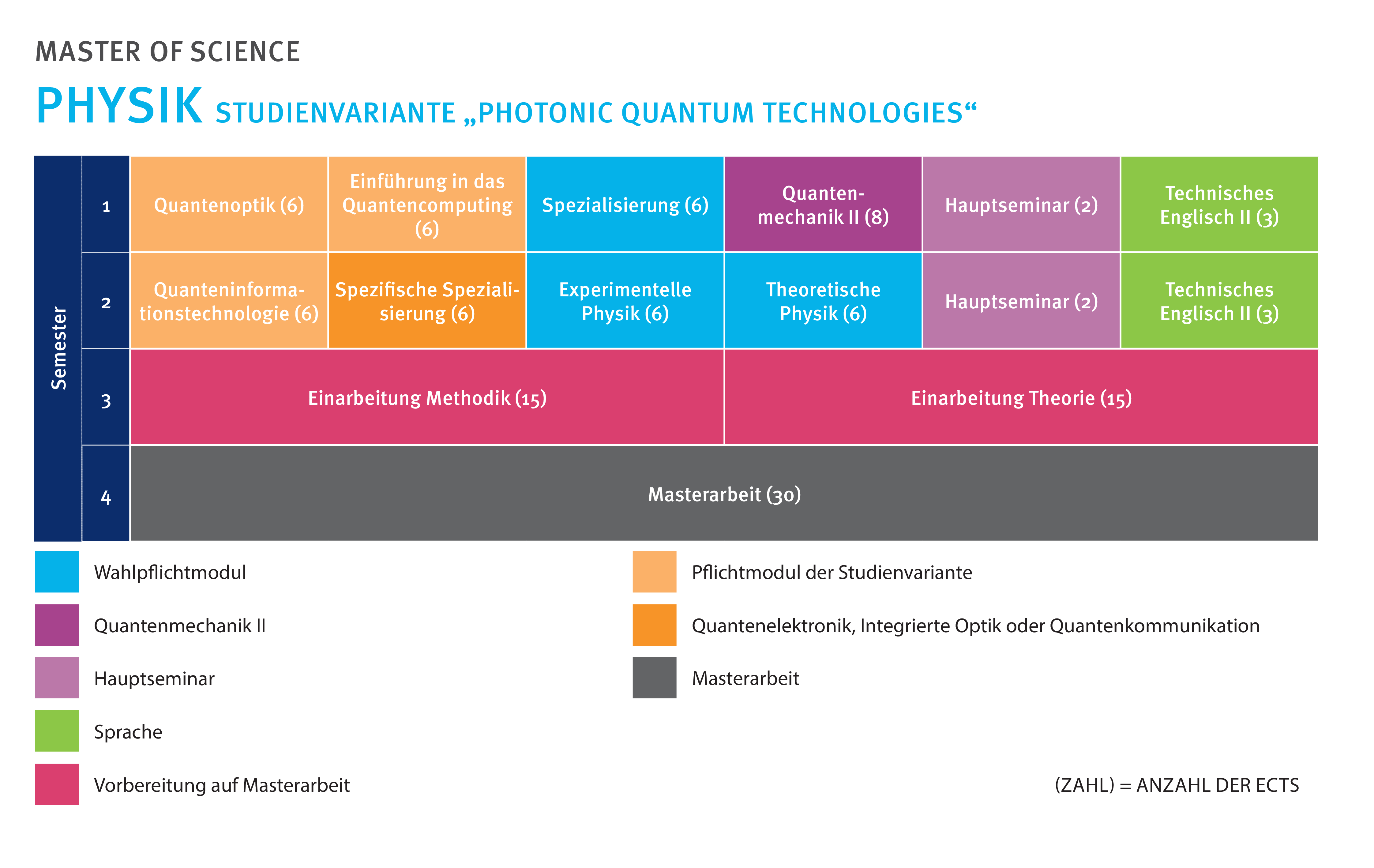 MASTER OF SCIENCE

PHYSIK STUDIENVARIANTE „PHOTONIC QUANTUM TECHNOLOGIES“

| Semester | | | | | | |
|---|---|---|---|---|---|---|
| 1 | Quantenoptik (6) | Einführung in das Quantencomputing (6) | Spezialisierung (6) | Quantenmechanik II (8) | Hauptseminar (2) | Technisches Englisch II (3) |
| 2 | Quanteninformationstechnologie (6) | Spezifische Spezialisierung (6) | Experimentelle Physik (6) | Theoretische Physik (6) | Hauptseminar (2) | Technisches Englisch II (3) |
| 3 | Einarbeitung Methodik (15) | | | Einarbeitung Theorie (15) | | |
| 4 | Masterarbeit (30) | | | | | |

Wahlpflichtmodul

Quantenmechanik II

Hauptseminar

Sprache

Vorbereitung auf Masterarbeit

Pflichtmodul der Studienvariante

Quantenelektronik, Integrierte Optik oder Quantenkommunikation

Masterarbeit

(ZAHL) = ANZAHL DER ECTS